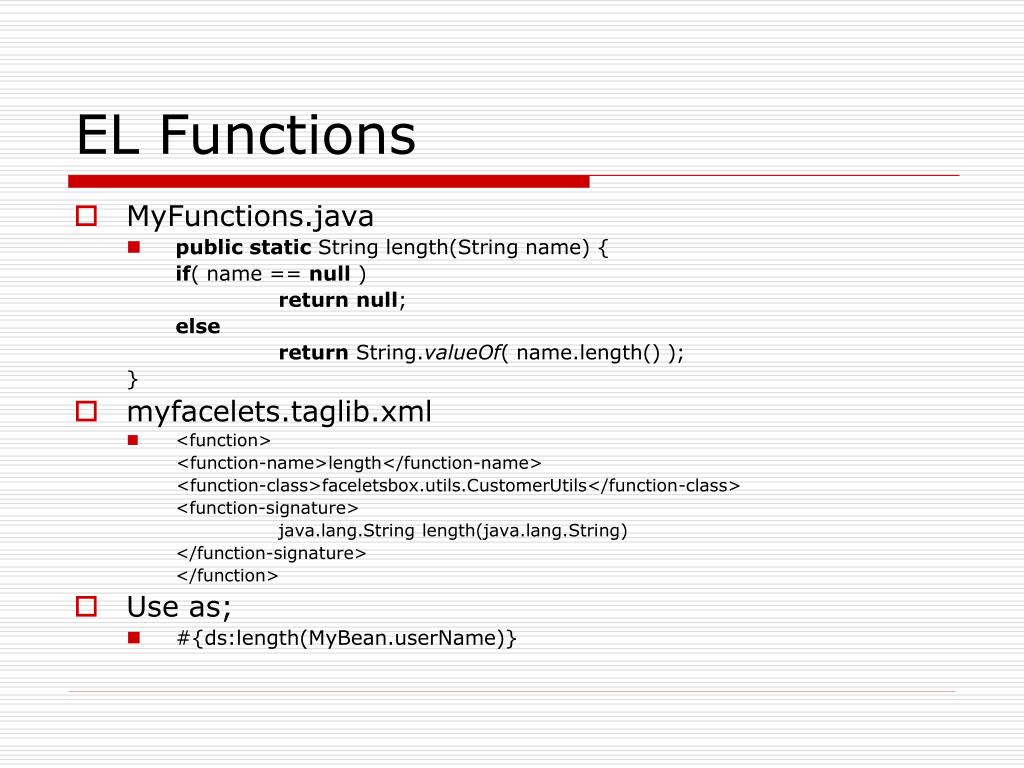 EL Functions

MyFunctions.java

public static String length(String name) {
if( name == null )
return null;
else
return String.valueOf( name.length() );
}

myfacelets.taglib.xml

<function>
<function-name>length</function-name>
<function-class>faceletsbox.utils.CustomerUtils</function-class>
<function-signature>
java.lang.String length(java.lang.String)
</function-signature>
</function>

Use as;

#{ds:length(MyBean.userName)}